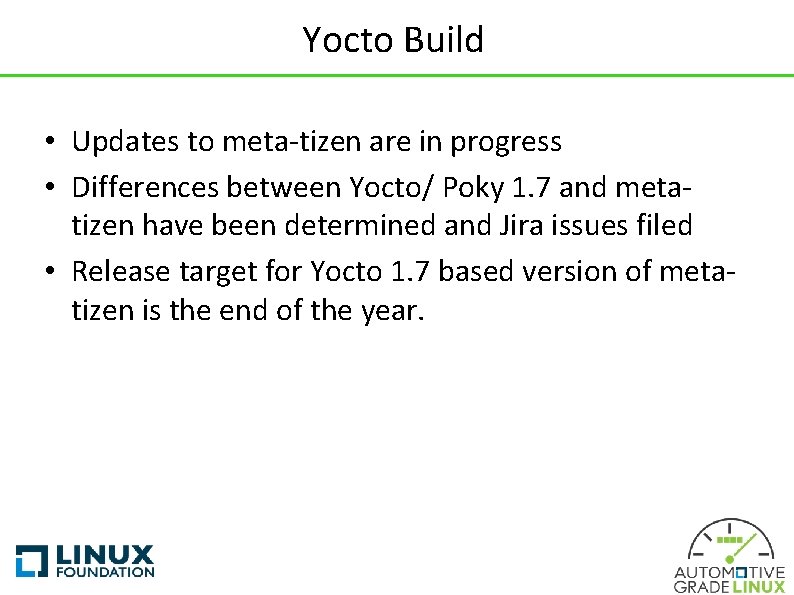 Yocto Build

• Updates to meta-tizen are in progress
• Differences between Yocto/ Poky 1.7 and meta-tizen have been determined and Jira issues filed
• Release target for Yocto 1.7 based version of meta-tizen is the end of the year.

LINUX FOUNDATION

AUTOMOTIVE GRADE LINUX